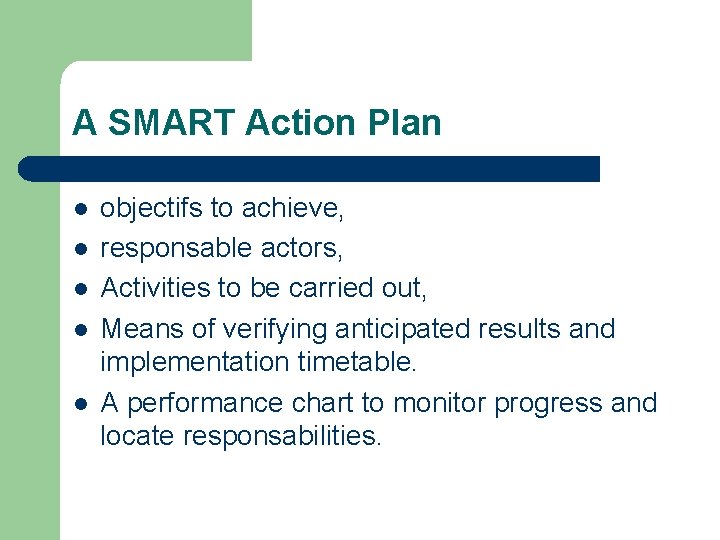 A SMART Action Plan

- objectifs to achieve,
- responsable actors,
- Activities to be carried out,
- Means of verifying anticipated results and implementation timetable.
- A performance chart to monitor progress and locate responsabilities.